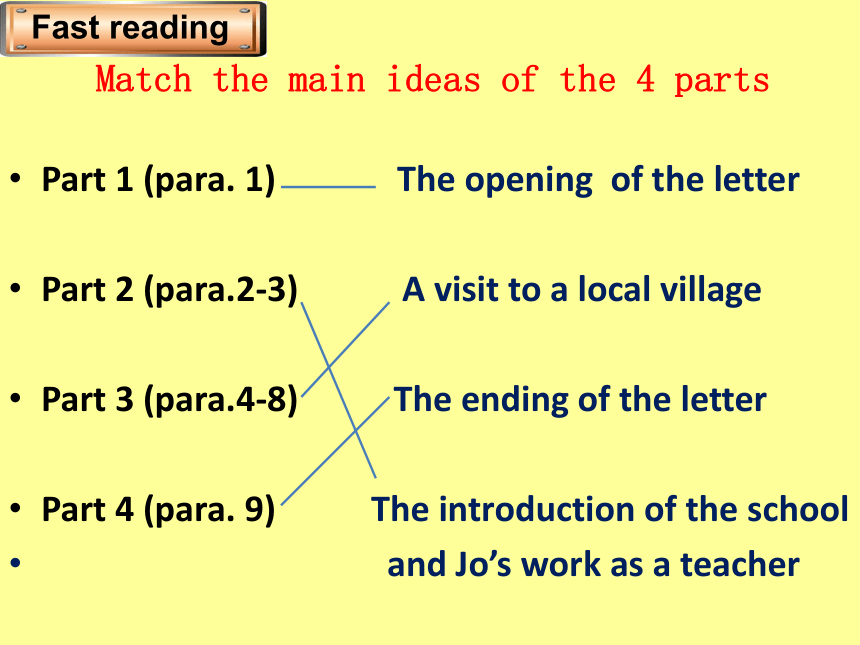 Fast reading

Match the main ideas of the 4 parts

• Part 1 (para. 1) The opening of the letter

• Part 2 (para.2-3) A visit to a local village

• Part 3 (para.4-8) The ending of the letter

• Part 4 (para. 9) The introduction of the school
• and Jo's work as a teacher